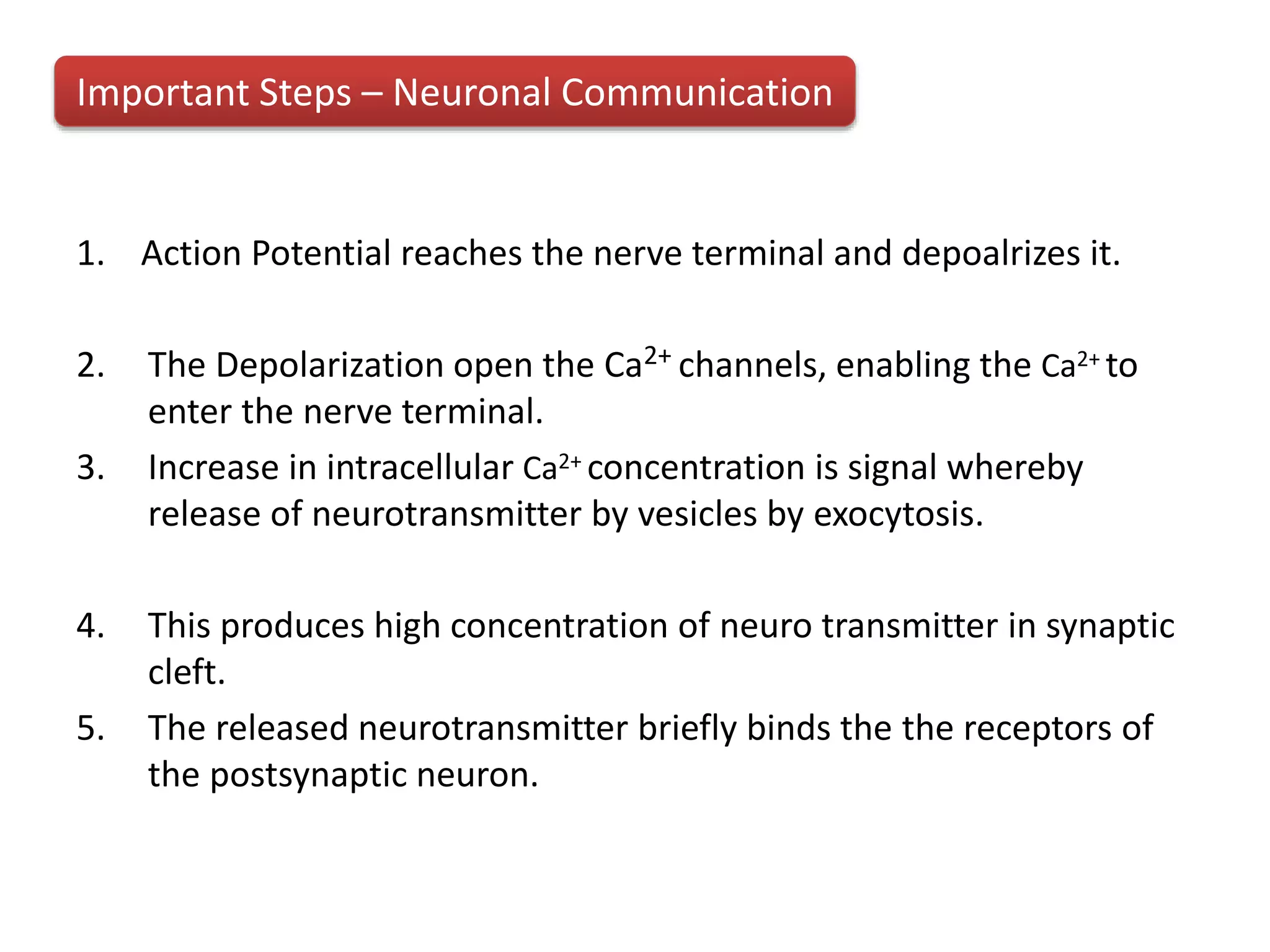 Important Steps – Neuronal Communication

1. Action Potential reaches the nerve terminal and depoalrizes it.

2. The Depolarization open the $Ca^{2+}$ channels, enabling the $Ca^{2+}$ to enter the nerve terminal.

3. Increase in intracellular $Ca^{2+}$ concentration is signal whereby release of neurotransmitter by vesicles by exocytosis.

4. This produces high concentration of neuro transmitter in synaptic cleft.

5. The released neurotransmitter briefly binds the the receptors of the postsynaptic neuron.